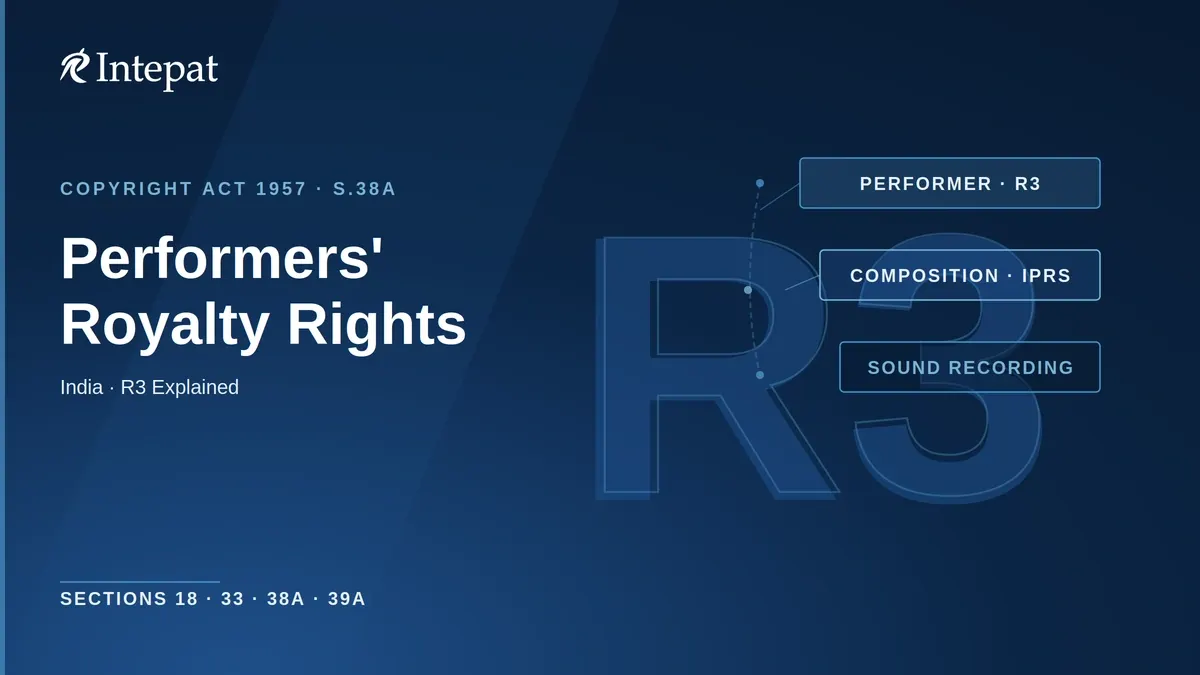 Intepat

COPYRIGHT ACT 1957 · S.38A

Performers' Royalty Rights

India · R3 Explained

PERFORMER · R3

COMPOSITION · IPRS

SOUND RECORDING

R3

SECTIONS 18 · 33 · 38A · 39A